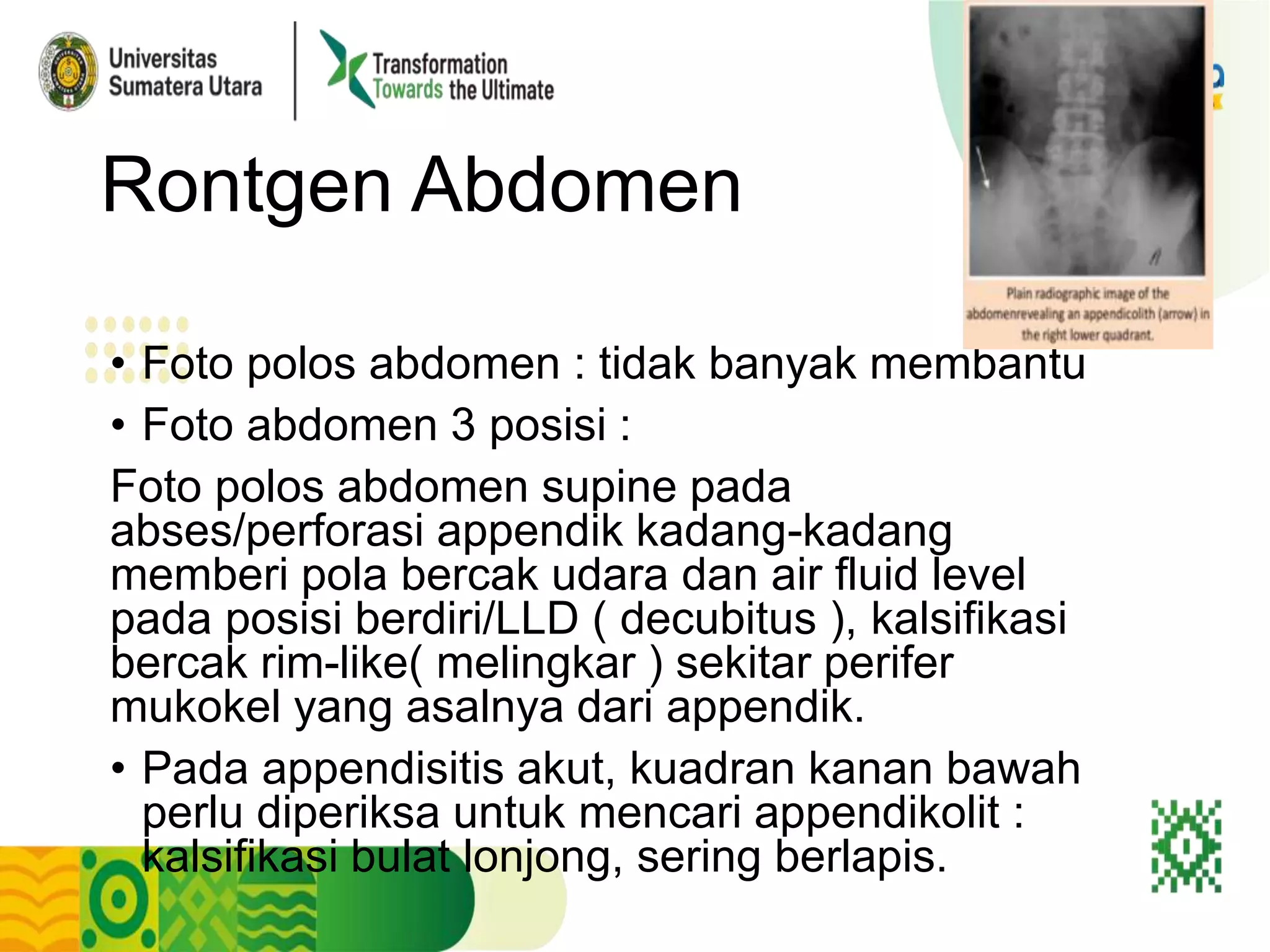 Universitas Sumatera Utara

Transformation Towards the Ultimate

Rontgen Abdomen

Plain radiographic image of the abdomenrevealing an appendicolith (arrow) in the right lower quadrant.

• Foto polos abdomen : tidak banyak membantu
• Foto abdomen 3 posisi :

Foto polos abdomen supine pada abses/perforasi appendik kadang-kadang memberi pola bercak udara dan air fluid level pada posisi berdiri/LLD ( decubitus ), kalsifikasi bercak rim-like( melingkar ) sekitar perifer mukokel yang asalnya dari appendik.

• Pada appendisitis akut, kuadran kanan bawah perlu diperiksa untuk mencari appendikolit : kalsifikasi bulat lonjong, sering berlapis.